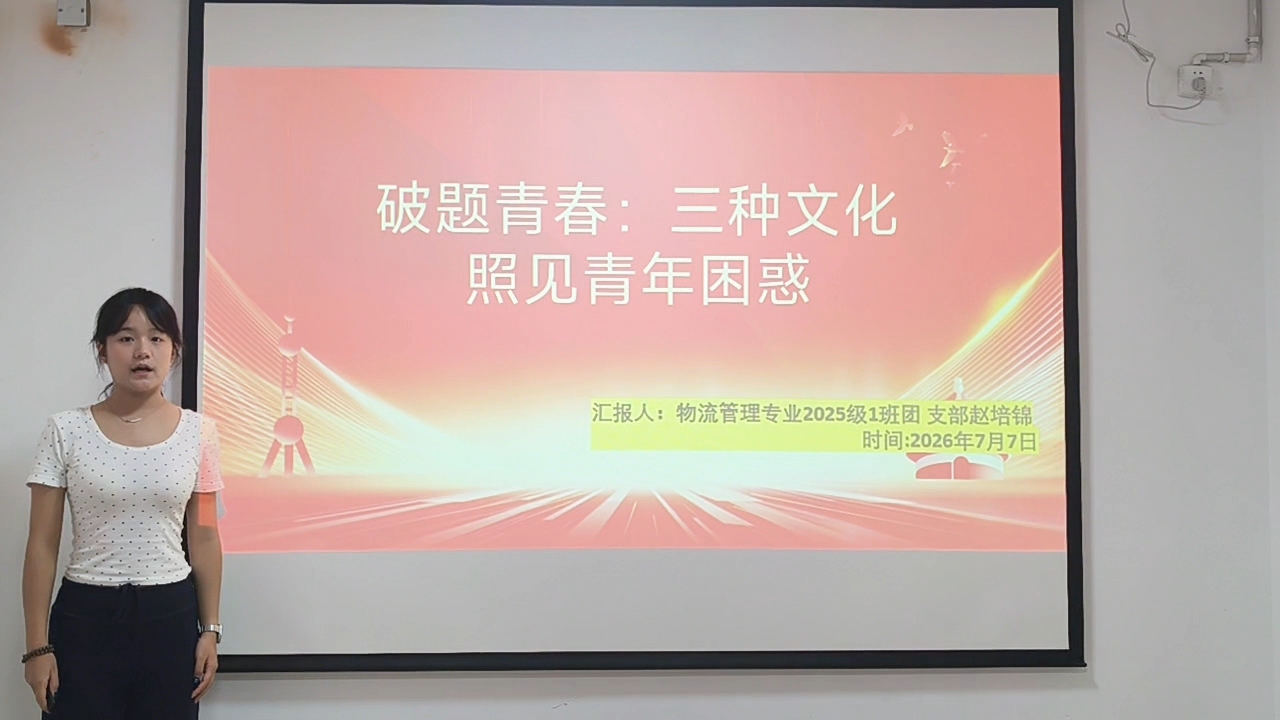 破题青春：三种文化
照见青年困惑

汇报人：物流管理专业2025级1班团 支部赵培锦
时间:2026年7月7日